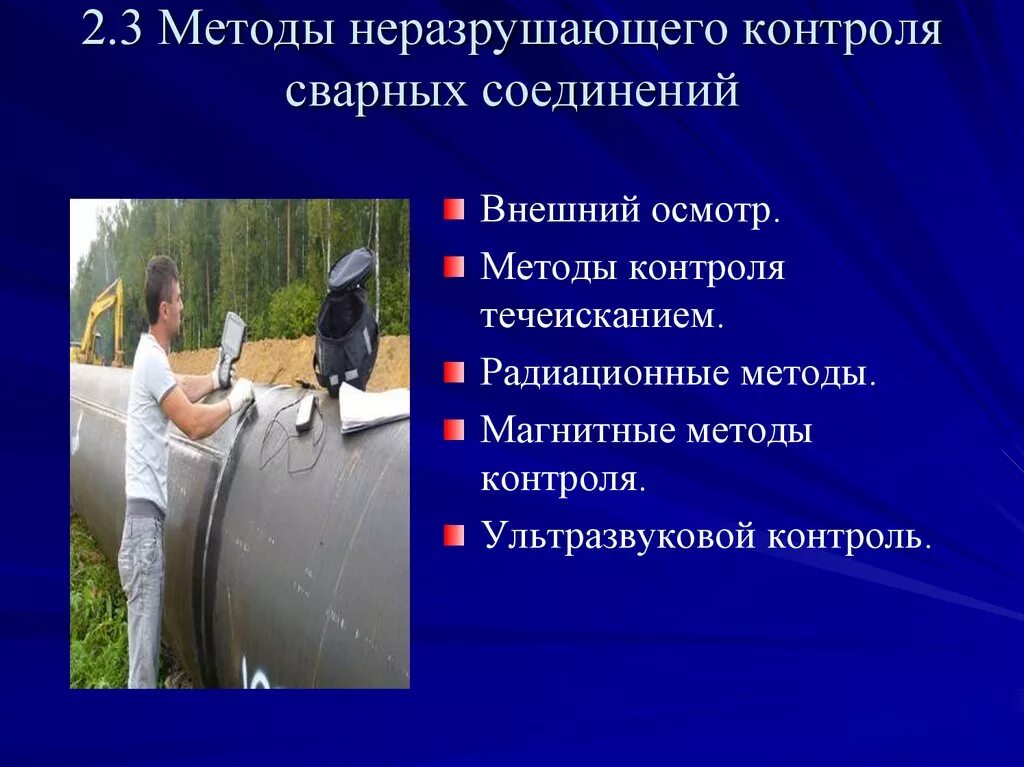 2.3 Методы неразрушающего контроля сварных соединений

Внешний осмотр.

Методы контроля течеисканием.

Радиационные методы.

Магнитные методы контроля.

Ультразвуковой контроль.